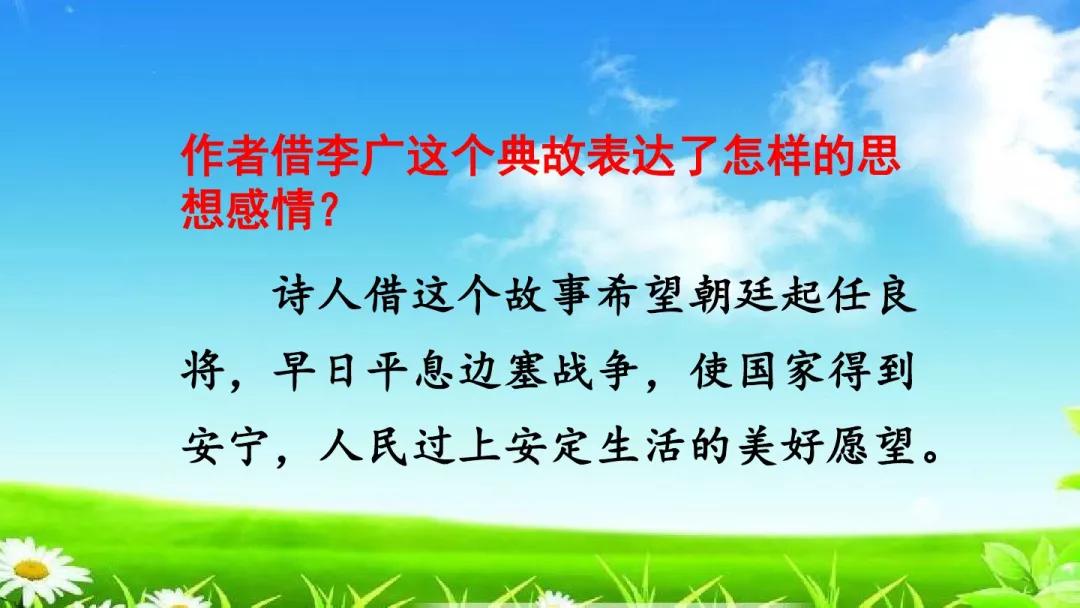 作者借李广这个典故表达了怎样的思想感情？

诗人借这个故事希望朝廷起任良将，早日平息边塞战争，使国家得到安宁，人民过上安定生活的美好愿望。